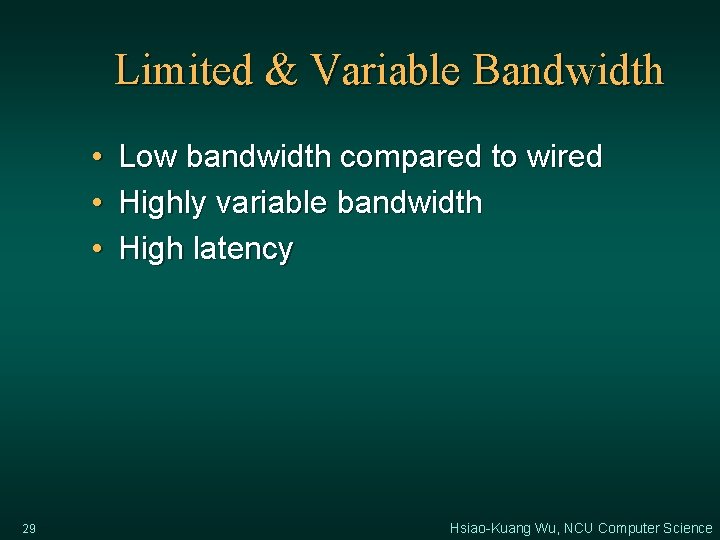 Limited & Variable Bandwidth

• Low bandwidth compared to wired
• Highly variable bandwidth
• High latency

29

Hsiao-Kuang Wu, NCU Computer Science